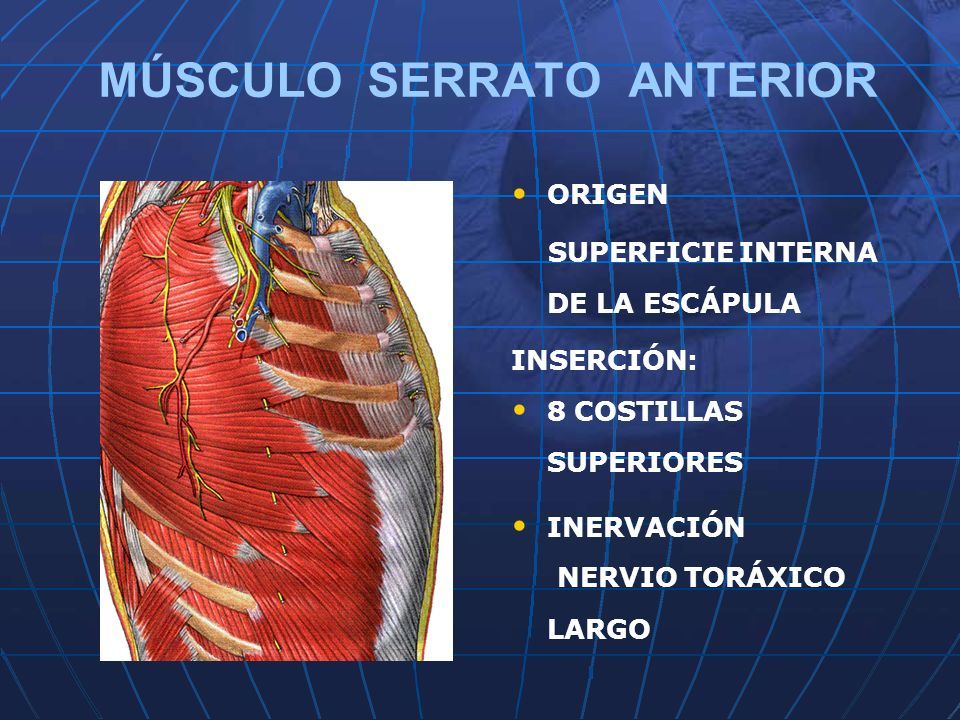 MÚSCULO SERRATO ANTERIOR

• ORIGEN

SUPERFICIE INTERNA DE LA ESCÁPULA

INSERCIÓN:

• 8 COSTILLAS SUPERIORES

• INERVACIÓN

NERVIO TORÁXICO LARGO